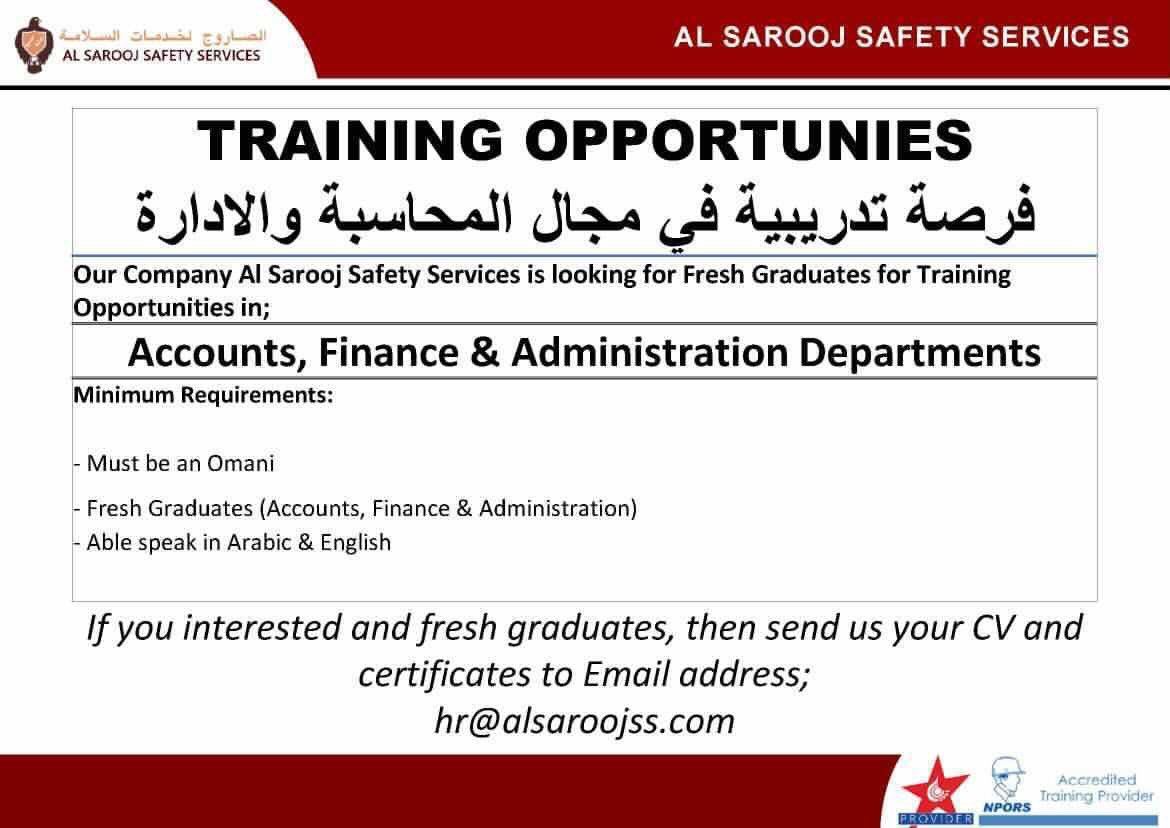 الصاروج لخدمات السلامة
AL SAROOJ SAFETY SERVICES

AL SAROOJ SAFETY SERVICES

TRAINING OPPORTUNIES
فرصة تدريبية في مجال المحاسبة والادارة

Our Company Al Sarooj Safety Services is looking for Fresh Graduates for Training Opportunities in;

Accounts, Finance & Administration Departments

Minimum Requirements:

- Must be an Omani
- Fresh Graduates (Accounts, Finance & Administration)
- Able speak in Arabic & English

If you interested and fresh graduates, then send us your CV and certificates to Email address;
hr@alsaroojss.com

PROVIDER
NPORS
Accredited Training Provider